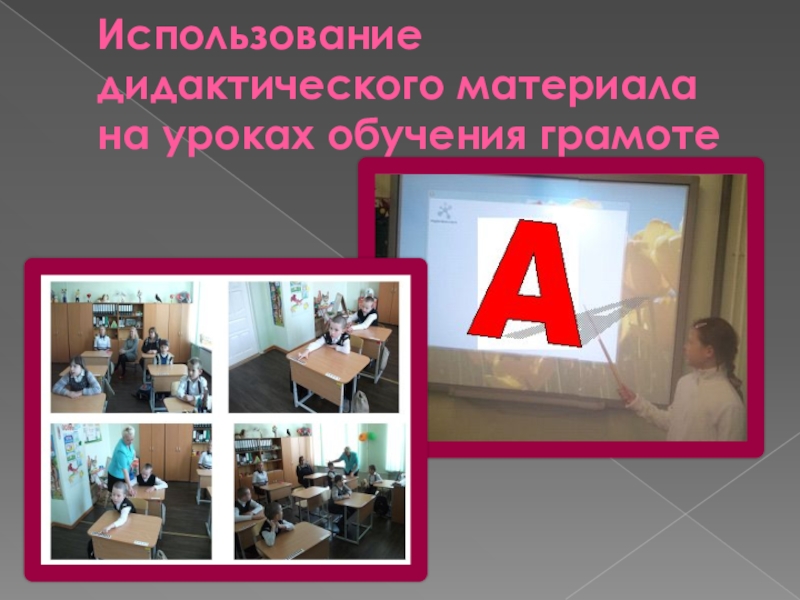 Использование дидактического материала на уроках обучения грамоте

А